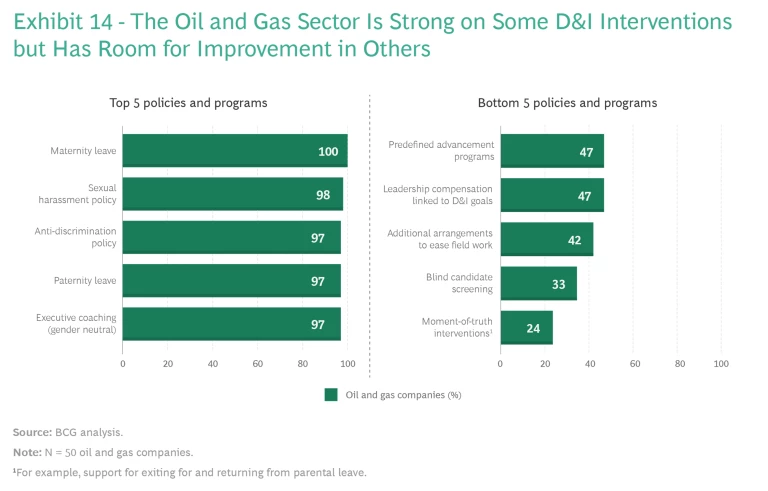 Exhibit 14 - The Oil and Gas Sector Is Strong on Some D&I Interventions but Has Room for Improvement in Others

Top 5 policies and programs

Maternity leave 100

Sexual harassment policy 98

Anti-discrimination policy 97

Paternity leave 97

Executive coaching (gender neutral) 97

0 20 40 60 80 100

Bottom 5 policies and programs

Predefined advancement programs 47

Leadership compensation linked to D&I goals 47

Additional arrangements to ease field work 42

Blind candidate screening 33

Moment-of-truth interventions¹ 24

0 20 40 60 80 100

Oil and gas companies (%)

Source: BCG analysis.

Note: N = 50 oil and gas companies.

¹For example, support for exiting for and returning from parental leave.